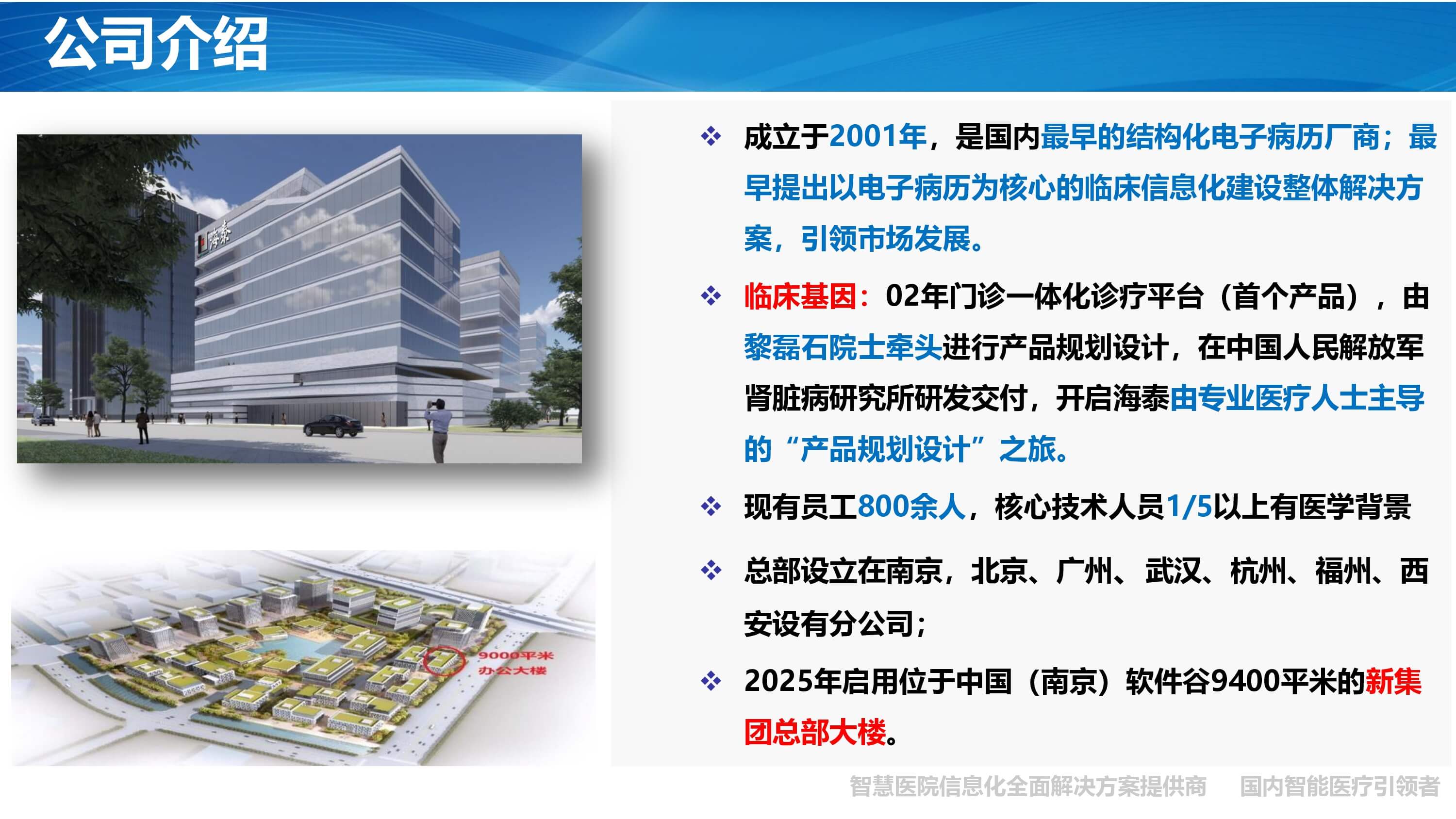 公司介绍

海泰

9000平米
办公大楼

❖ 成立于2001年，是国内最早的结构化电子病历厂商；最早提出以电子病历为核心的临床信息化建设整体解决方案，引领市场发展。

❖ 临床基因：02年门诊一体化诊疗平台（首个产品），由黎磊石院士牵头进行产品规划设计，在中国人民解放军肾脏病研究所研发交付，开启海泰由专业医疗人士主导的“产品规划设计”之旅。

❖ 现有员工800余人，核心技术人员1/5以上有医学背景

❖ 总部设立在南京，北京、广州、武汉、杭州、福州、西安设有分公司；

❖ 2025年启用位于中国（南京）软件谷9400平米的新集团总部大楼。

智慧医院信息化全面解决方案提供商　国内智能医疗引领者